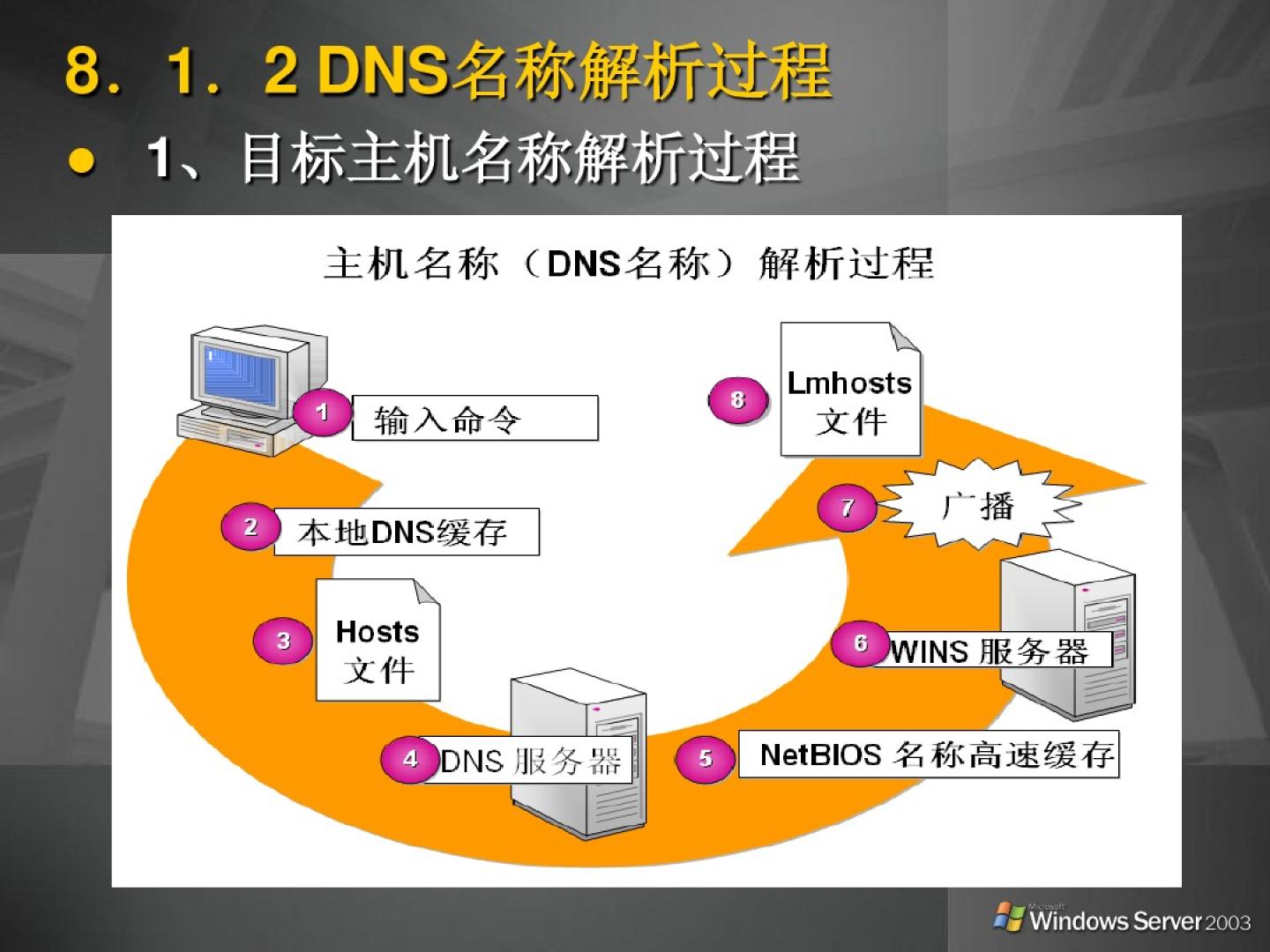 8．1．2 DNS名称解析过程

● 1、目标主机名称解析过程

主机名称（DNS名称）解析过程

1 输入命令

2 本地DNS缓存

3 Hosts 文件

4 DNS 服务器

5 NetBIOS 名称高速缓存

6 WINS 服务器

7 广播

8 Lmhosts 文件

Microsoft Windows Server 2003